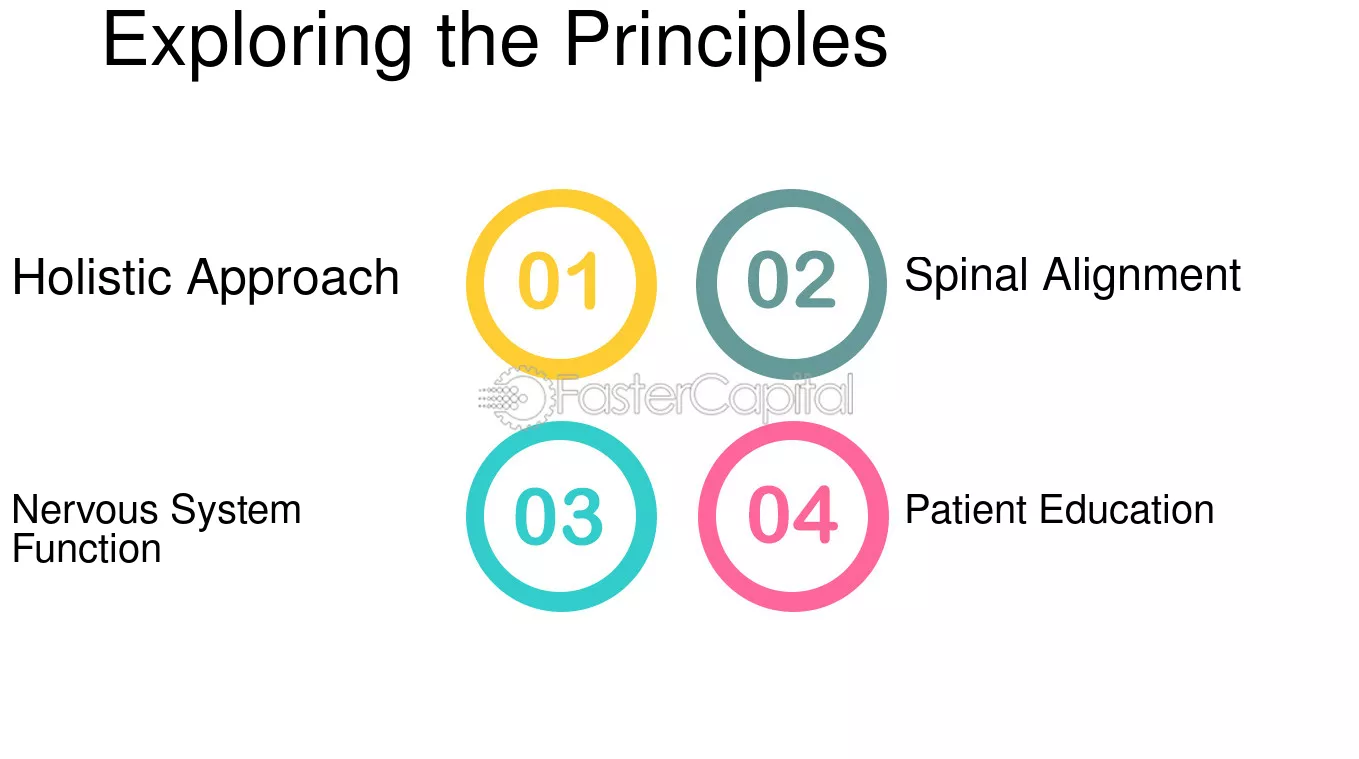 Exploring the Principles

Holistic Approach

01

02

Spinal Alignment

Nervous System Function

03

04

Patient Education

FasterCapital